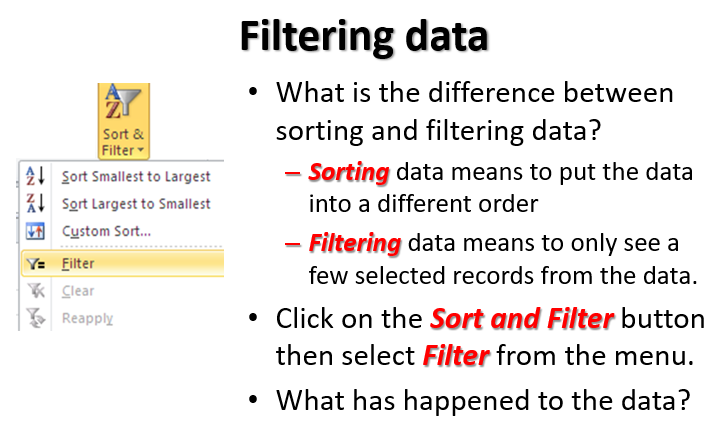 Filtering data

Sort & Filter

Sort Smallest to Largest
Sort Largest to Smallest
Custom Sort...
Filter
Clear
Reapply

• What is the difference between sorting and filtering data?

– Sorting data means to put the data into a different order

– Filtering data means to only see a few selected records from the data.

• Click on the Sort and Filter button then select Filter from the menu.

• What has happened to the data?